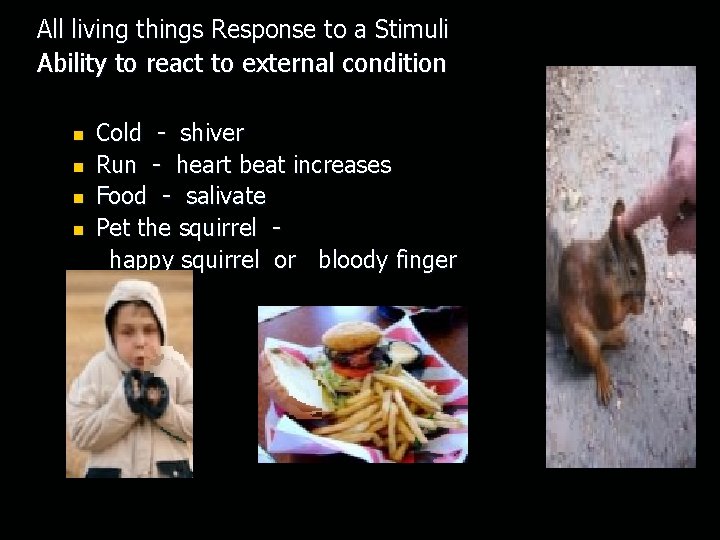 All living things Response to a Stimuli
Ability to react to external condition

- Cold - shiver
- Run - heart beat increases
- Food - salivate
- Pet the squirrel - happy squirrel or bloody finger